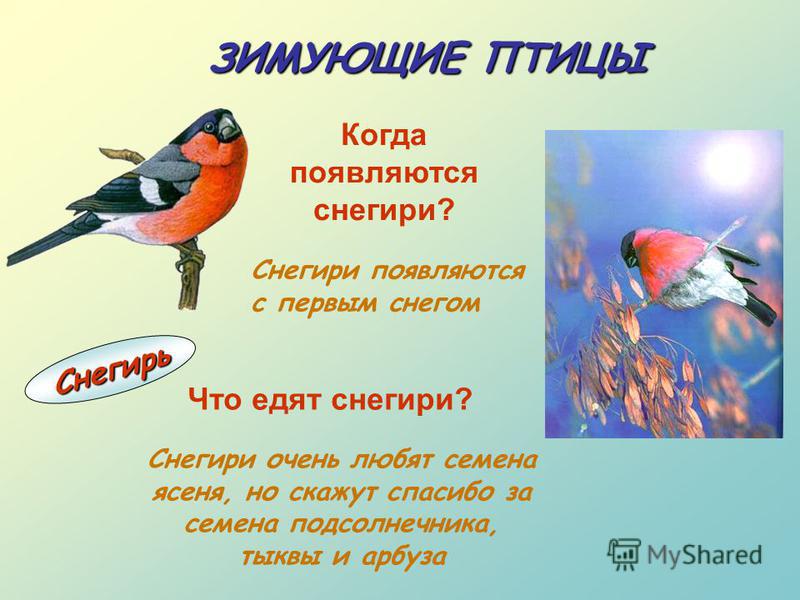 ЗИМУЮЩИЕ ПТИЦЫ

Когда появляются снегири?

Снегири появляются с первым снегом

Снегирь

Что едят снегири?

Снегири очень любят семена ясеня, но скажут спасибо за семена подсолнечника, тыквы и арбуза

MyShared